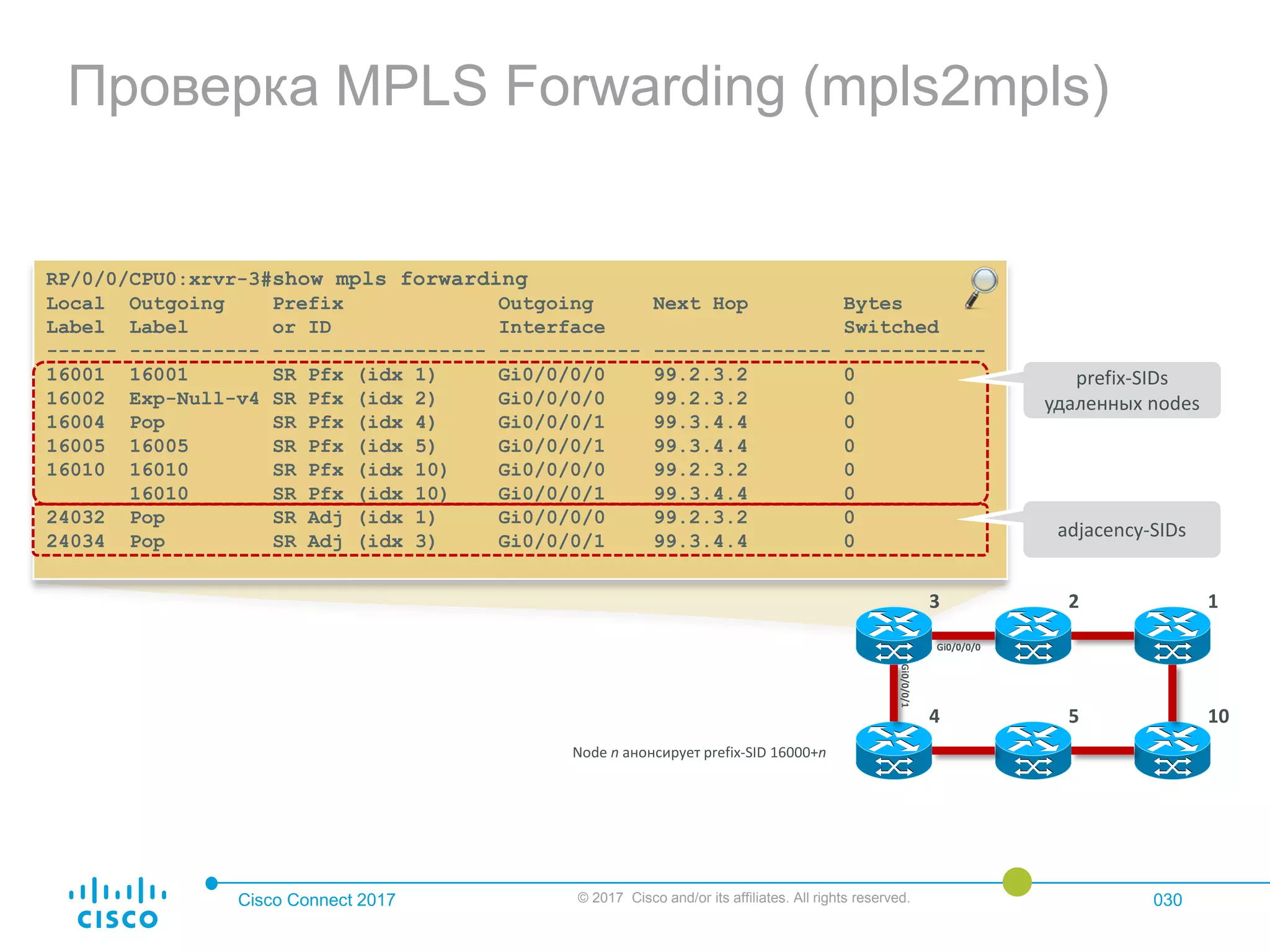 Проверка MPLS Forwarding (mpls2mpls)

RP/0/0/CPU0:xrvr-3#show mpls forwarding

| Local Label | Outgoing Label | Prefix or ID | Outgoing Interface | Next Hop | Bytes Switched |
|---|---|---|---|---|---|
| 16001 | 16001 | SR Pfx (idx 1) | Gi0/0/0/0 | 99.2.3.2 | 0 |
| 16002 | Exp-Null-v4 | SR Pfx (idx 2) | Gi0/0/0/0 | 99.2.3.2 | 0 |
| 16004 | Pop | SR Pfx (idx 4) | Gi0/0/0/1 | 99.3.4.4 | 0 |
| 16005 | 16005 | SR Pfx (idx 5) | Gi0/0/0/1 | 99.3.4.4 | 0 |
| 16010 | 16010 | SR Pfx (idx 10) | Gi0/0/0/0 | 99.2.3.2 | 0 |
| | 16010 | SR Pfx (idx 10) | Gi0/0/0/1 | 99.3.4.4 | 0 |
| 24032 | Pop | SR Adj (idx 1) | Gi0/0/0/0 | 99.2.3.2 | 0 |
| 24034 | Pop | SR Adj (idx 3) | Gi0/0/0/1 | 99.3.4.4 | 0 |

prefix-SIDs удаленных nodes

adjacency-SIDs

3 2 1
Gi0/0/0/0
Gi0/0/0/1
4 5 10

Node n анонсирует prefix-SID 16000+n

cisco
Cisco Connect 2017
© 2017 Cisco and/or its affiliates. All rights reserved.
030